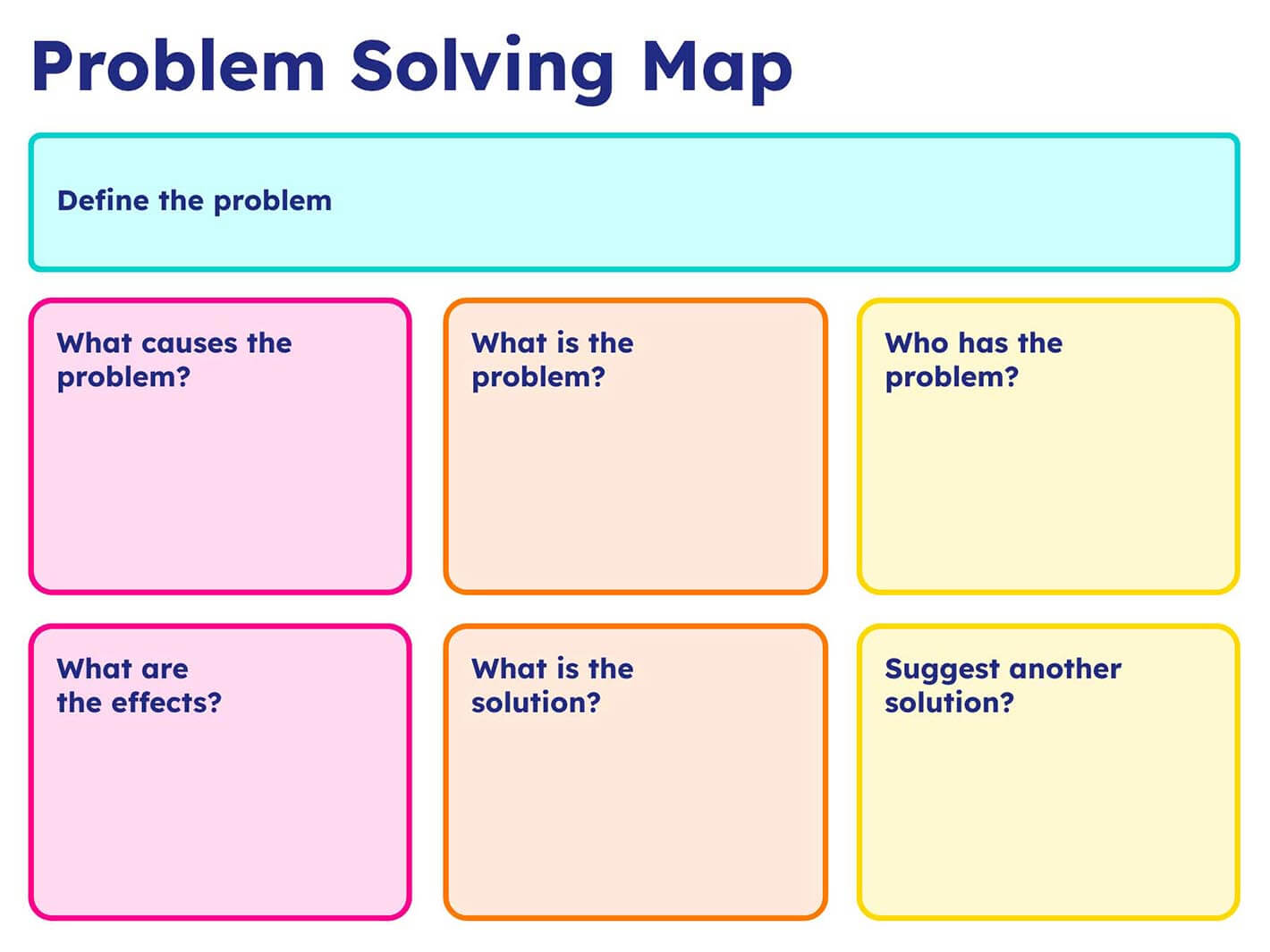 Problem Solving Map

Define the problem

What causes the problem?

What is the problem?

Who has the problem?

What are the effects?

What is the solution?

Suggest another solution?